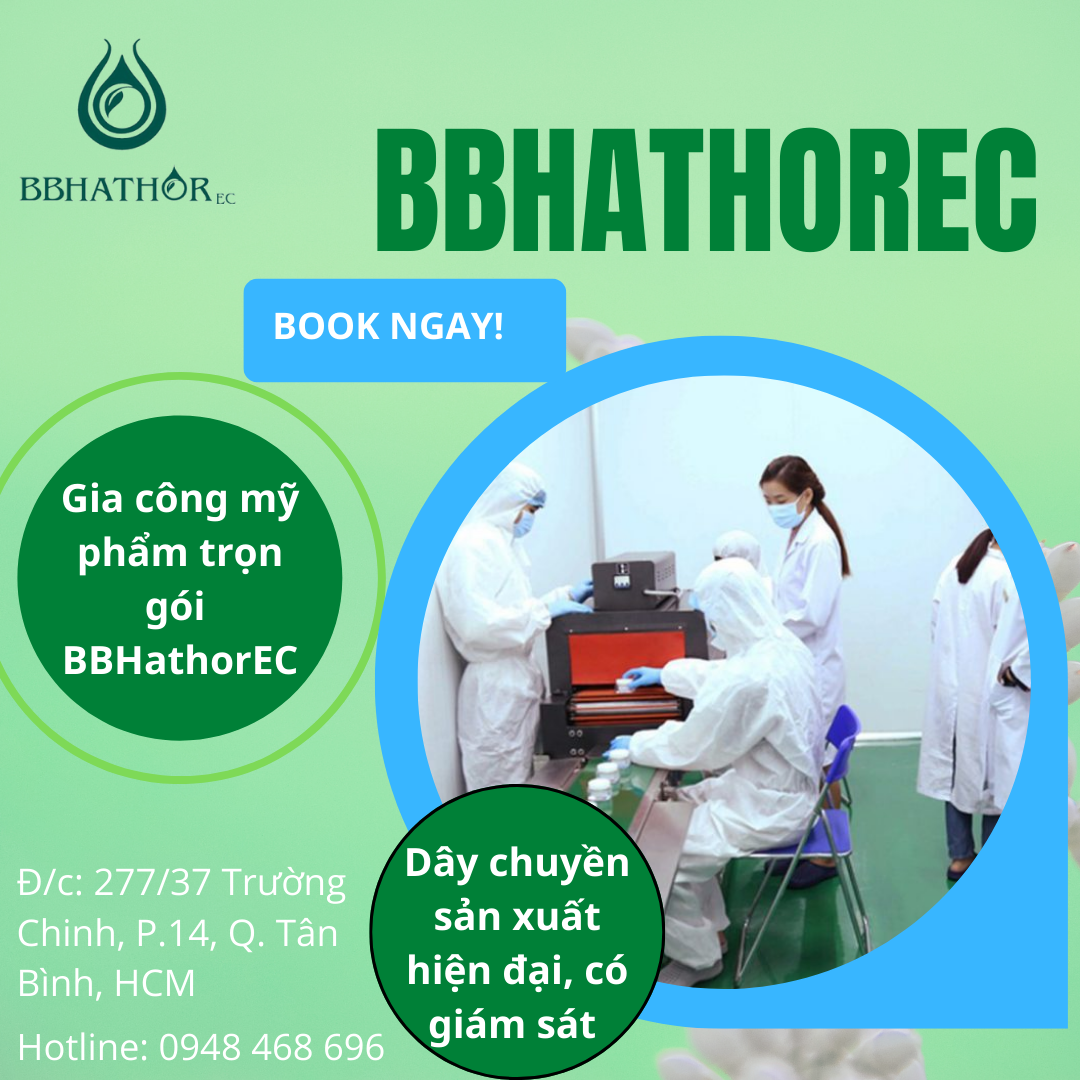 BBHATHOR EC

BBHATHOREC

BOOK NGAY!

Gia công mỹ phẩm trọn gói BBHathorEC

Dây chuyền sản xuất hiện đại, có giám sát

Đ/c: 277/37 Trường Chinh, P.14, Q. Tân Bình, HCM

Hotline: 0948 468 696